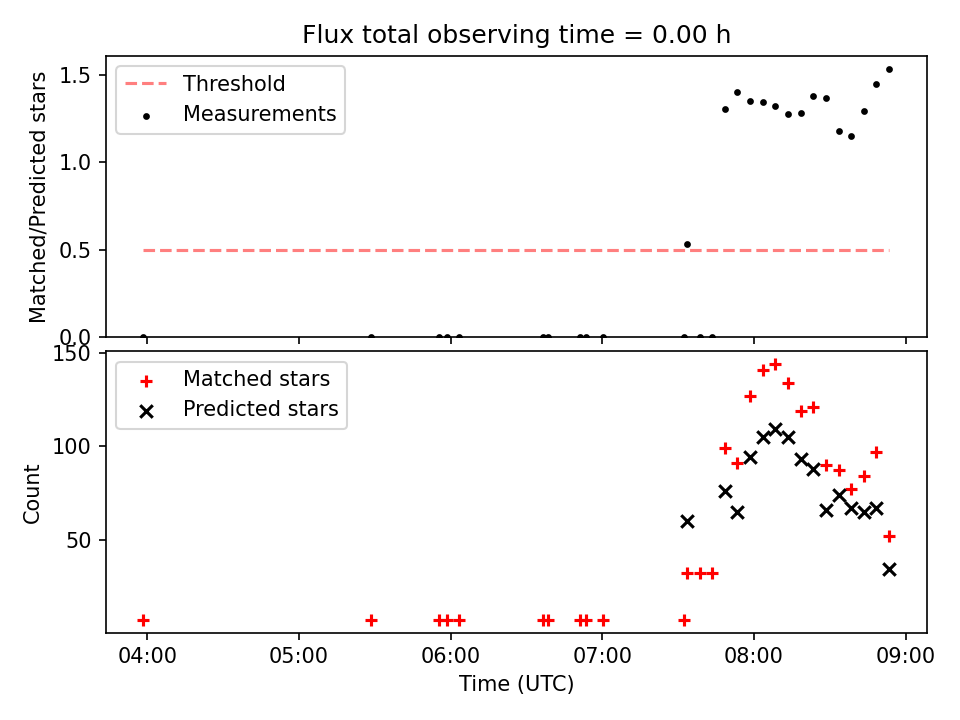 Flux total observing time = 0.00 h

Threshold
Measurements

Matched/Predicted stars

1.5
1.0
0.5
0.0

Matched stars
Predicted stars

Count

150
100
50

04:00
05:00
06:00
07:00
08:00
09:00

Time (UTC)